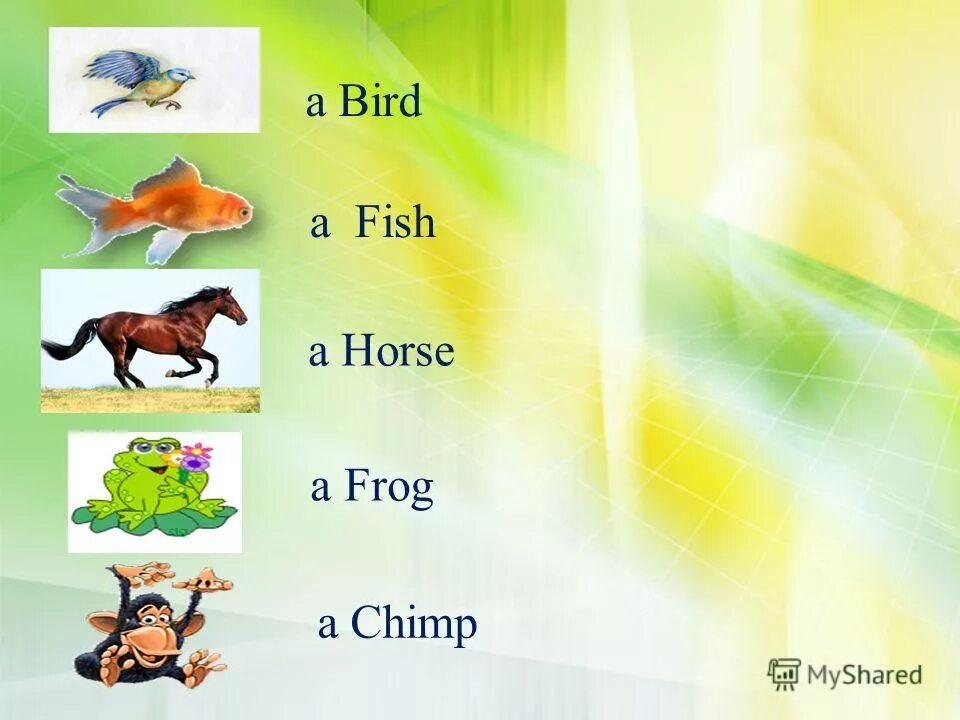 a Bird

a Fish

a Horse

a Frog

a Chimp

MyShared